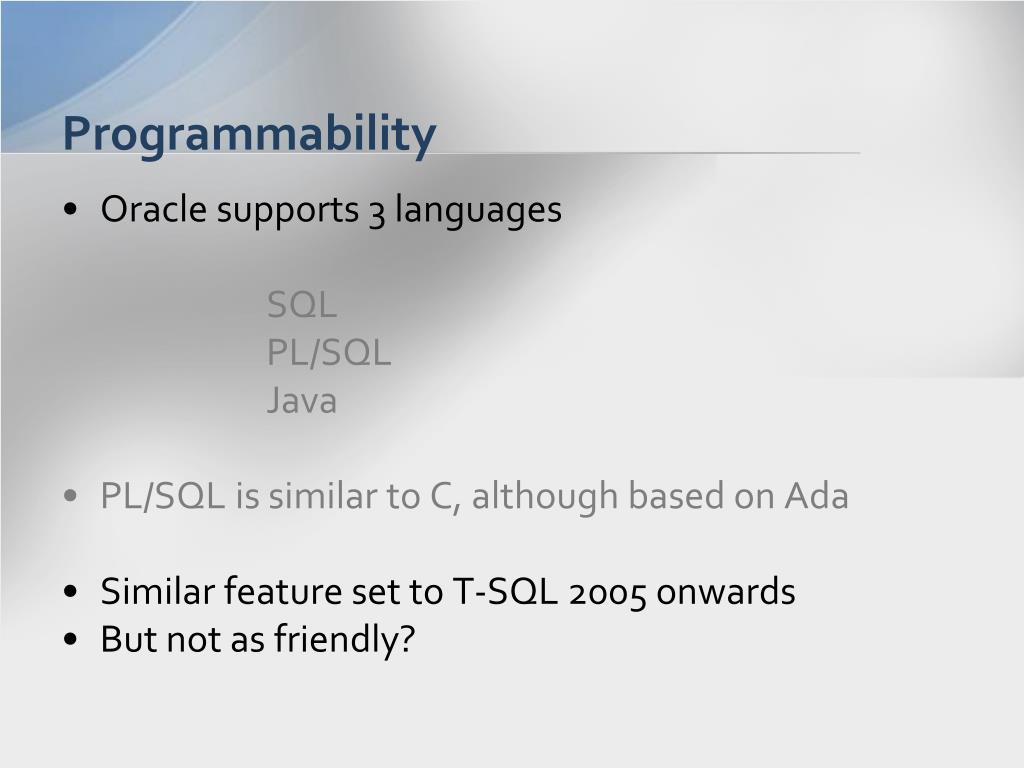 Programmability

• Oracle supports 3 languages

SQL
PL/SQL
Java

• PL/SQL is similar to C, although based on Ada

• Similar feature set to T-SQL 2005 onwards
• But not as friendly?